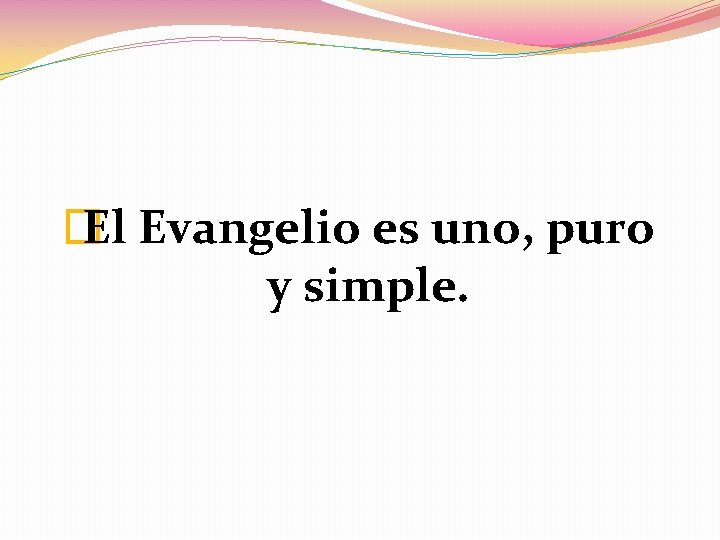 El Evangelio es uno, puro y simple.